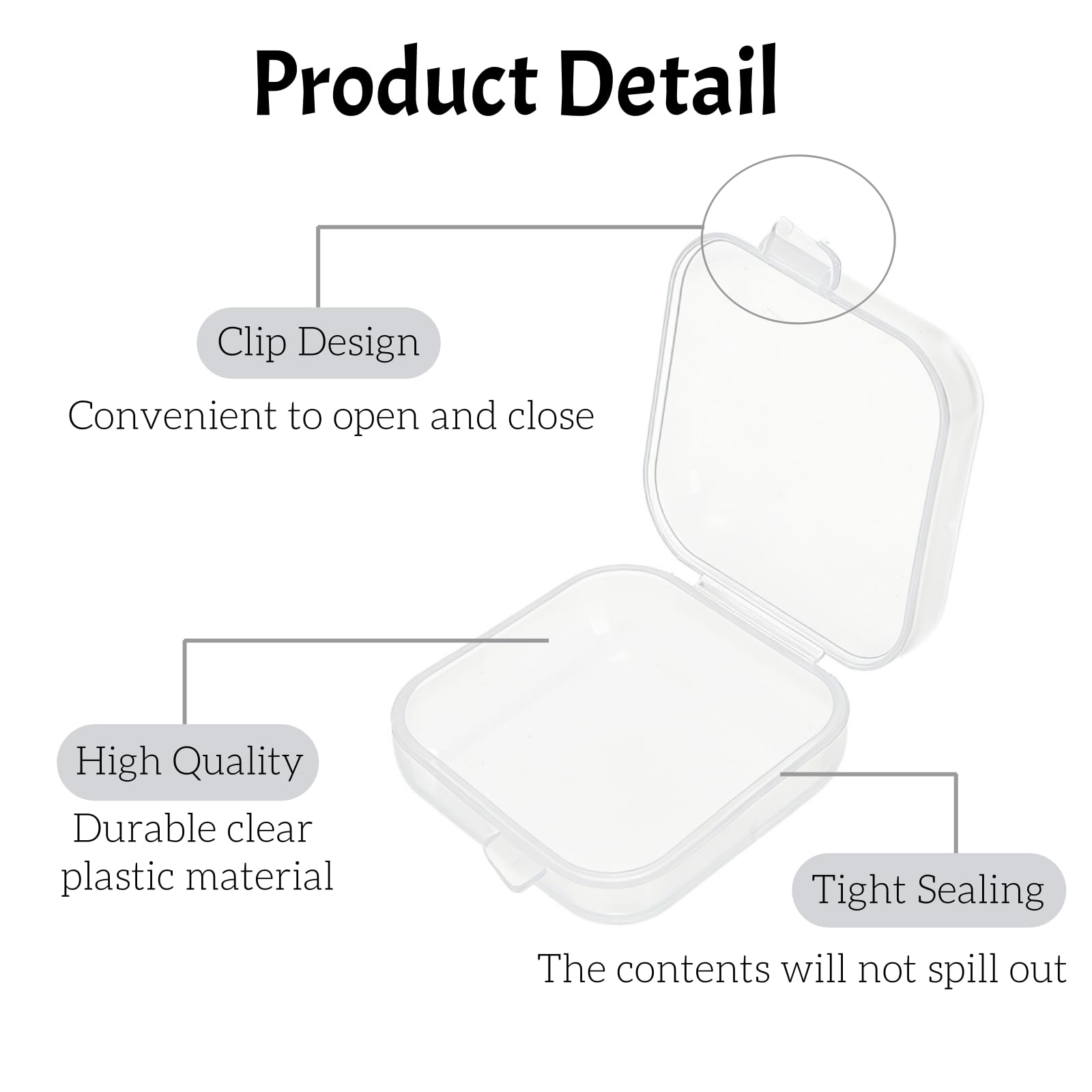 Product Detail

Clip Design

Convenient to open and close

High Quality

Durable clear plastic material

Tight Sealing

The contents will not spill out